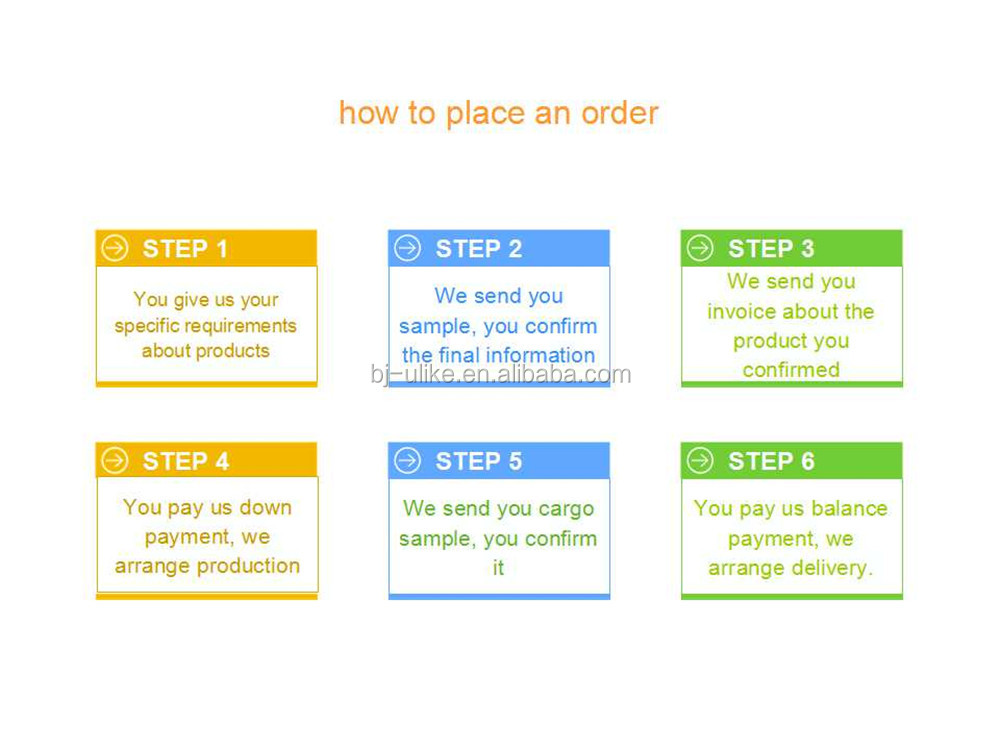 how to place an order

STEP 1

You give us your specific requirements about products

STEP 2

We send you sample, you confirm the final information

STEP 3

We send you invoice about the product you confirmed

bj-ulike.en.alibaba.com

STEP 4

You pay us down payment, we arrange production

STEP 5

We send you cargo sample, you confirm it

STEP 6

You pay us balance payment, we arrange delivery.